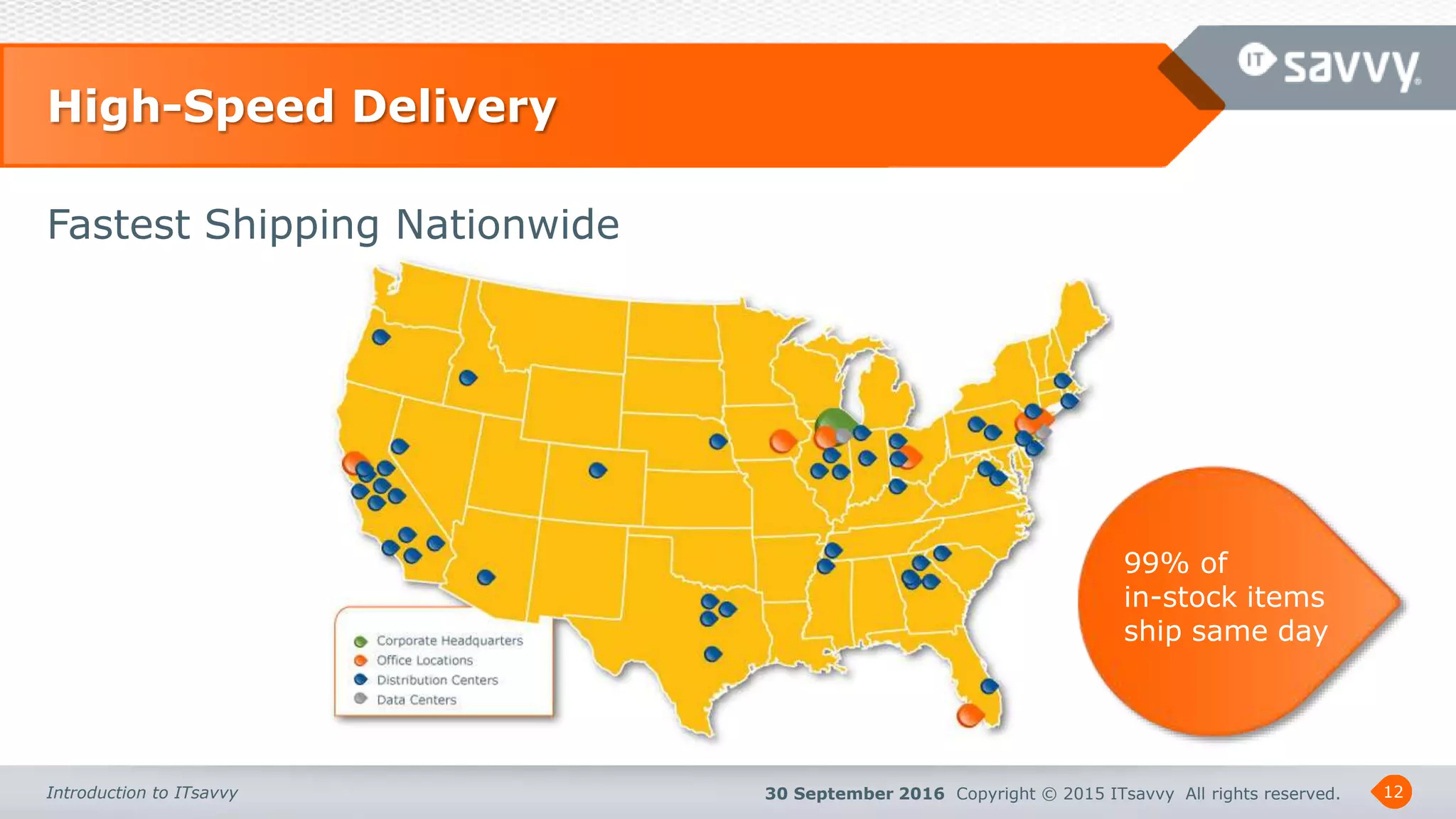 High-Speed Delivery

IT savvy

Fastest Shipping Nationwide

Corporate Headquarters
Office Locations
Distribution Centers
Data Centers

99% of in-stock items ship same day

Introduction to ITsavvy

30 September 2016 Copyright © 2015 ITsavvy All rights reserved.

12